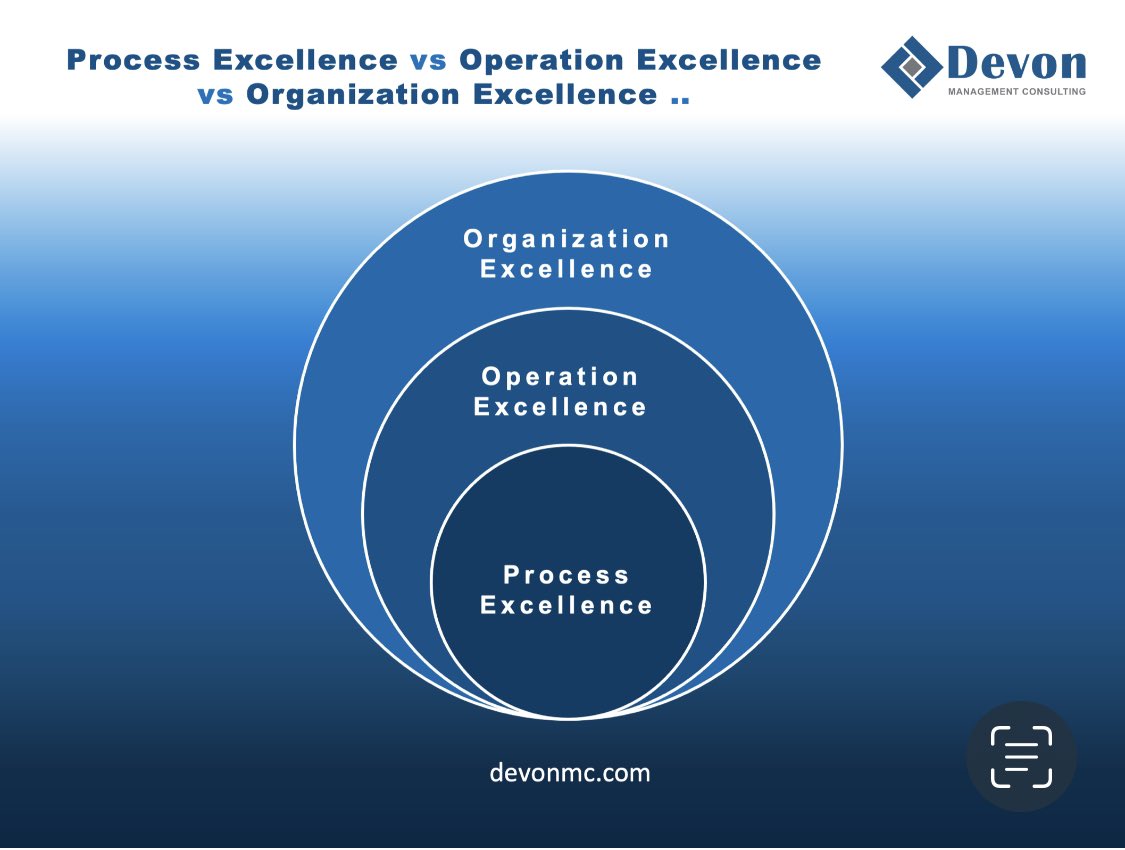 Process Excellence vs Operation Excellence vs Organization Excellence ..

Devon
MANAGEMENT CONSULTING

Organization Excellence

Operation Excellence

Process Excellence

devonmc.com